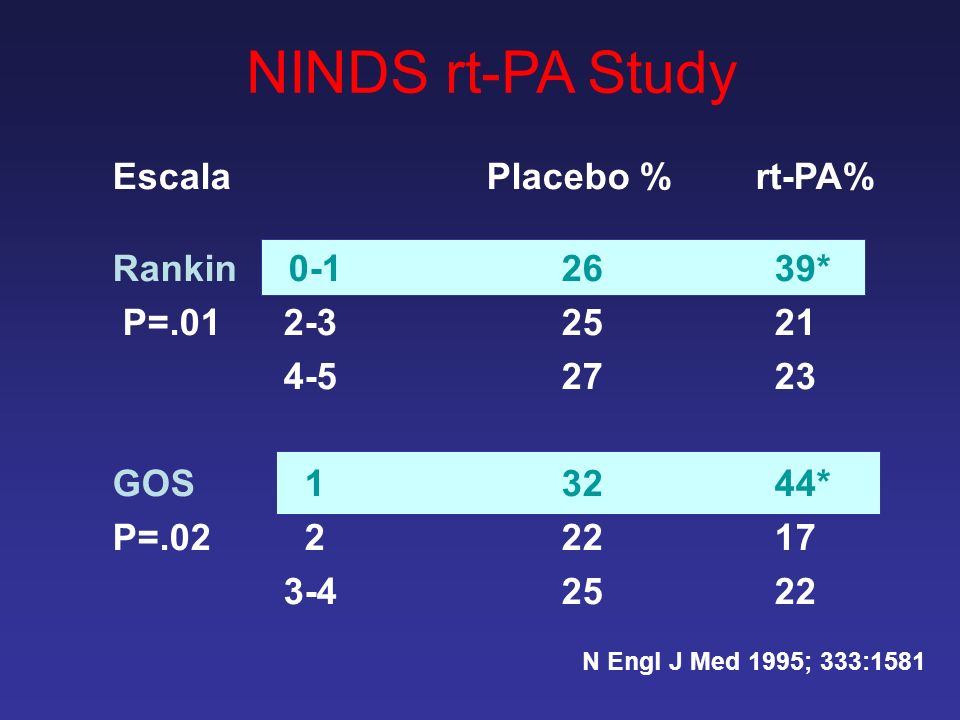 NINDS rt-PA Study

| Escala | | Placebo % | rt-PA% |
|---|---|---|---|
| Rankin | 0-1 | 26 | 39* |
| P=.01 | 2-3 | 25 | 21 |
| | 4-5 | 27 | 23 |
| GOS | 1 | 32 | 44* |
| P=.02 | 2 | 22 | 17 |
| | 3-4 | 25 | 22 |

N Engl J Med 1995; 333:1581